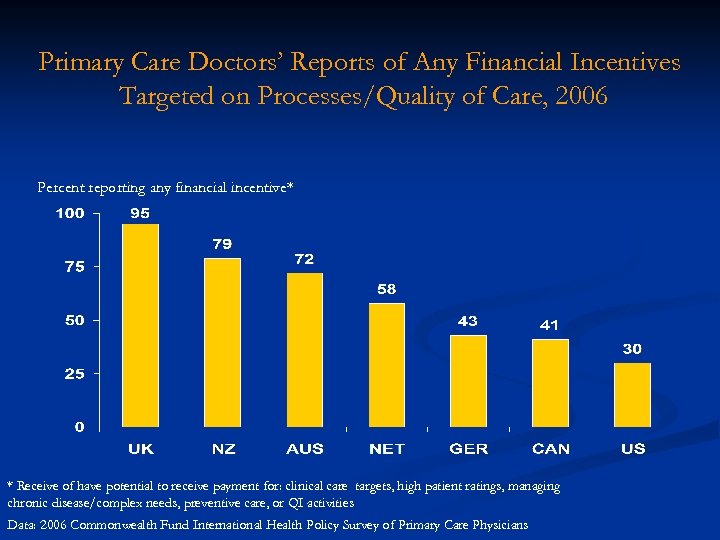 Primary Care Doctors' Reports of Any Financial Incentives Targeted on Processes/Quality of Care, 2006

Percent reporting any financial incentive*

100
75
50
25
0

95
79
72
58
43
41
30

UK
NZ
AUS
NET
GER
CAN
US

* Receive of have potential to receive payment for: clinical care targets, high patient ratings, managing chronic disease/complex needs, preventive care, or QI activities

Data: 2006 Commonwealth Fund International Health Policy Survey of Primary Care Physicians